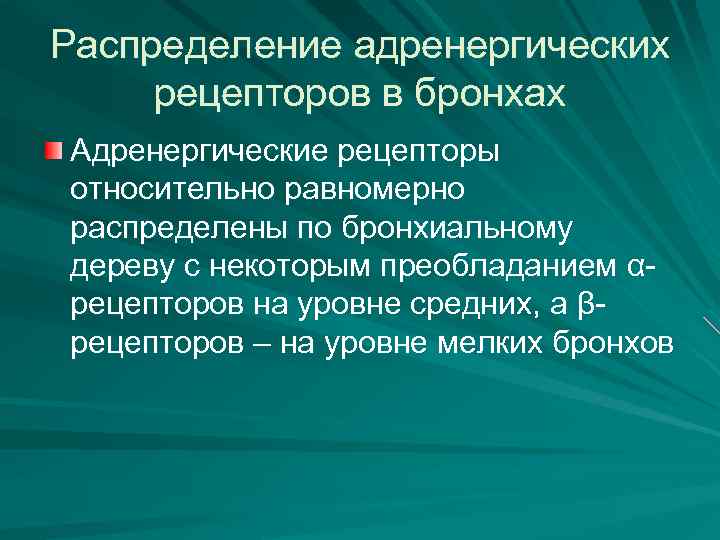 Распределение адренергических рецепторов в бронхах

Адренергические рецепторы относительно равномерно распределены по бронхиальному дереву с некоторым преобладанием α-рецепторов на уровне средних, а β-рецепторов – на уровне мелких бронхов